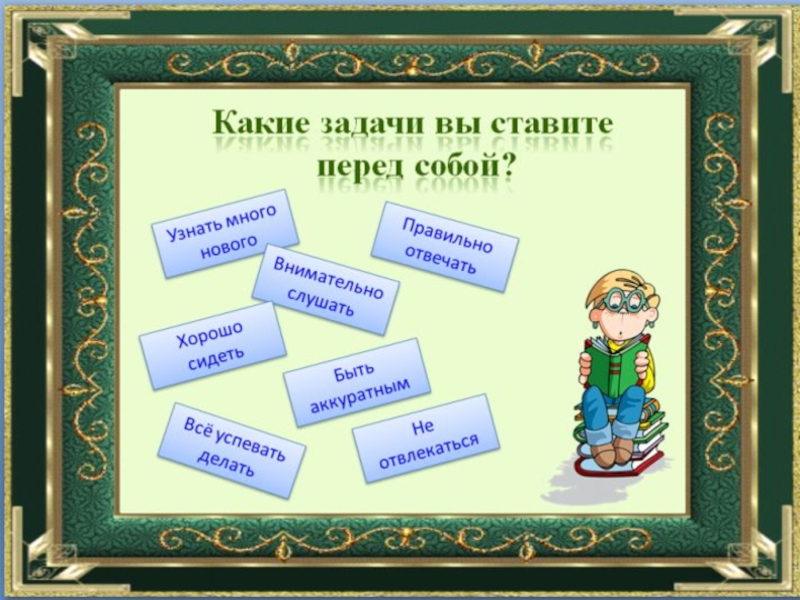 Какие задачи вы ставите перед собой?

Узнать много нового

Правильно отвечать

Внимательно слушать

Хорошо сидеть

Быть аккуратным

Всё успевать делать

Не отвлекаться